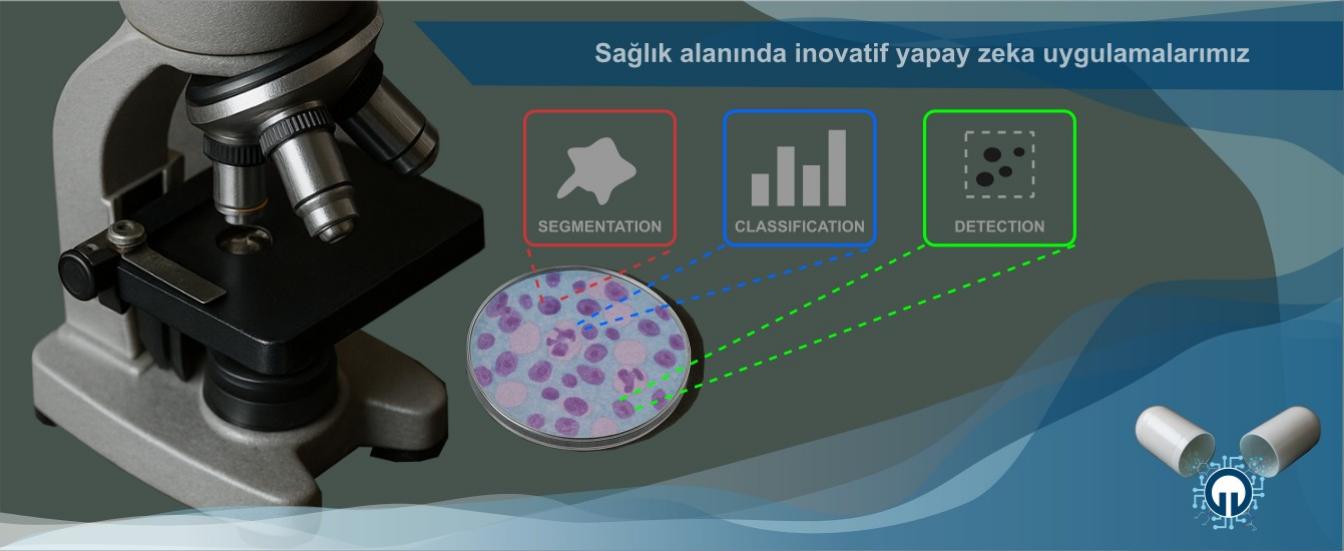 Sağlık alanında inovatif yapay zeka uygulamalarımız

SEGMENTATION

CLASSIFICATION

DETECTION